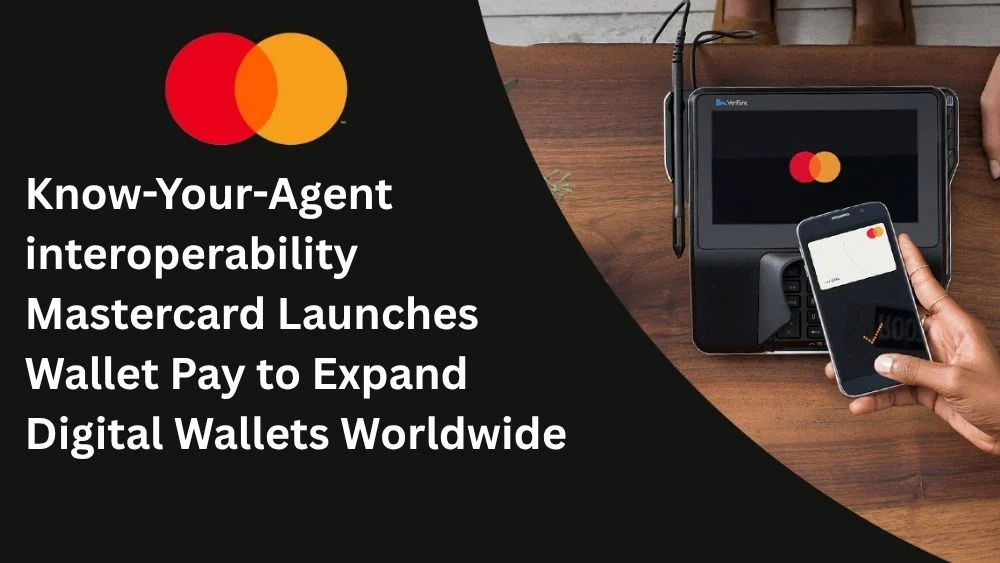 Know-Your-Agent interoperability Mastercard Launches Wallet Pay to Expand Digital Wallets Worldwide

Verifone